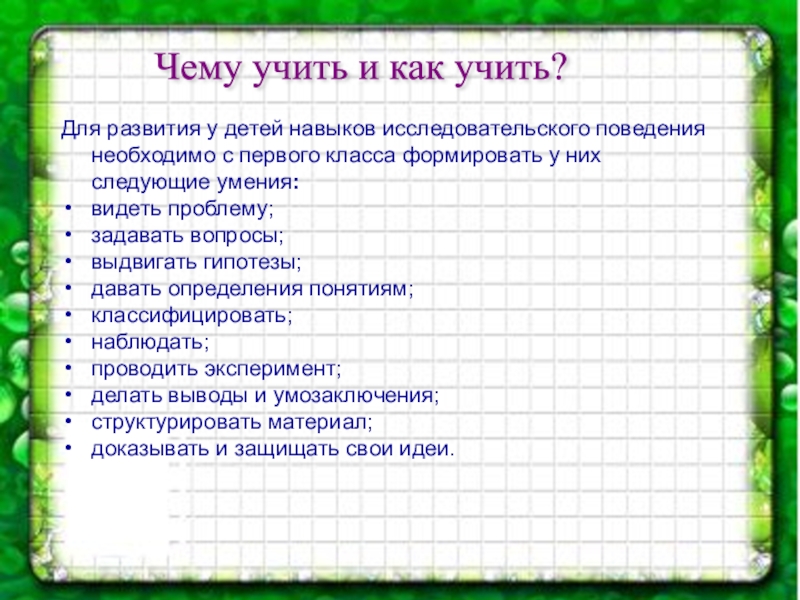 Чему учить и как учить?

Для развития у детей навыков исследовательского поведения необходимо с первого класса формировать у них следующие умения:

• видеть проблему;
• задавать вопросы;
• выдвигать гипотезы;
• давать определения понятиям;
• классифицировать;
• наблюдать;
• проводить эксперимент;
• делать выводы и умозаключения;
• структурировать материал;
• доказывать и защищать свои идеи.